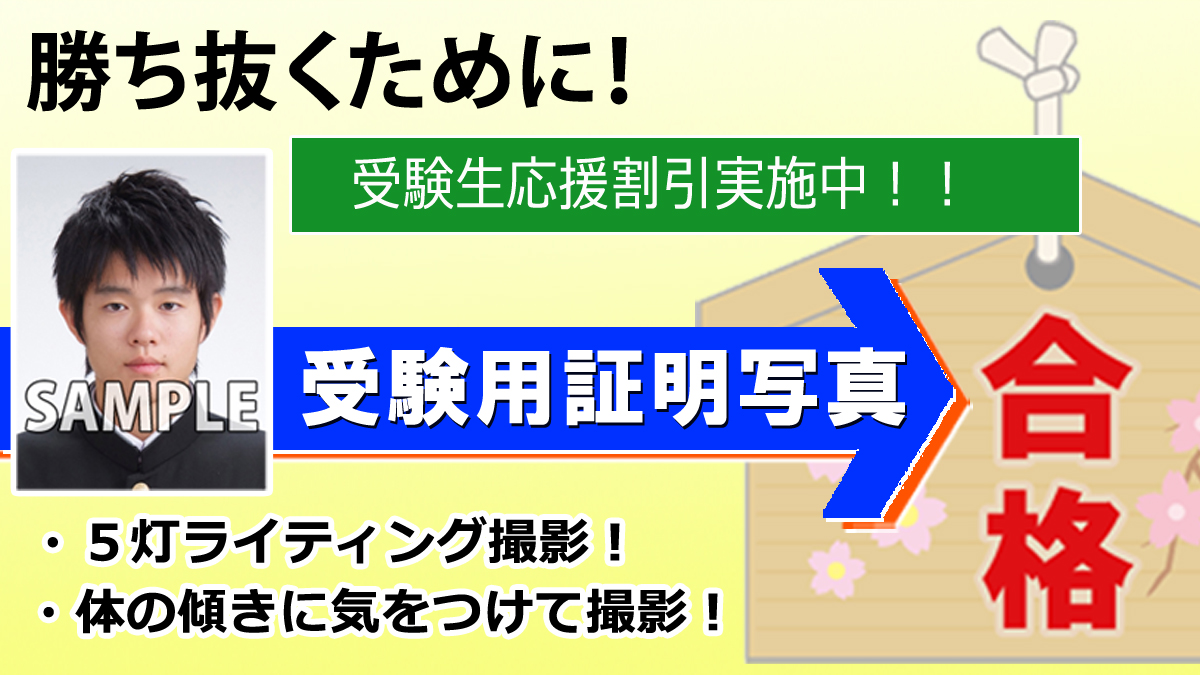 勝ち抜くために!

受験生応援割引実施中！！

SAMPLE

受験用証明写真

合格

・５灯ライティング撮影！
・体の傾きに気をつけて撮影！